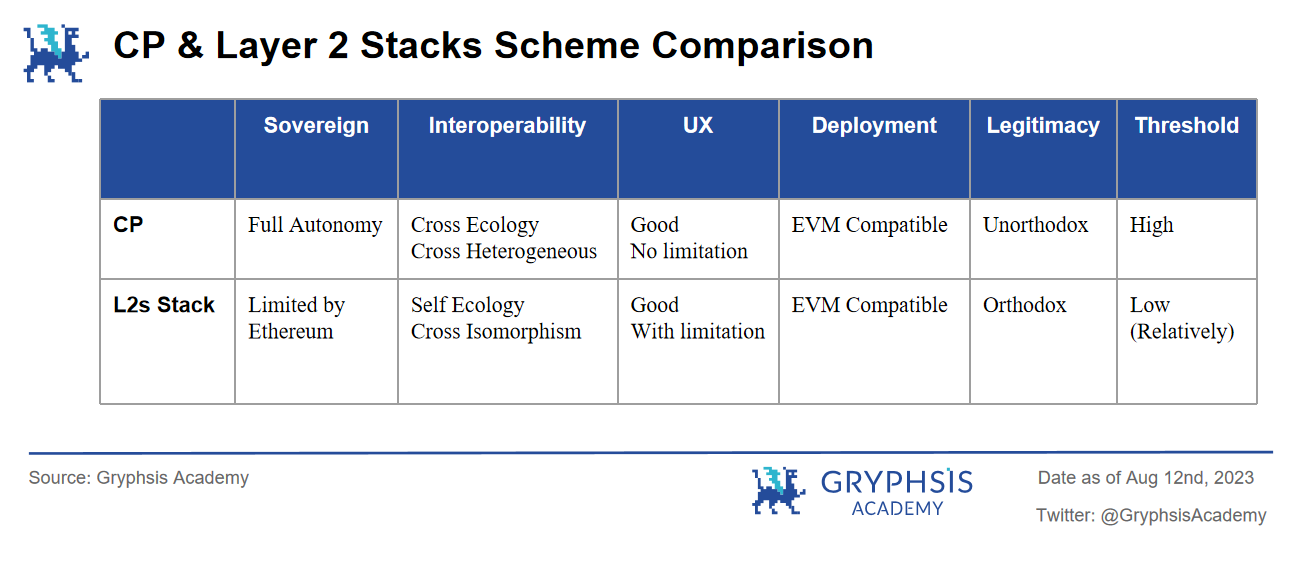 CP & Layer 2 Stacks Scheme Comparison

| | Sovereign | Interoperability | UX | Deployment | Legitimacy | Threshold |
|---|---|---|---|---|---|---|
| CP | Full Autonomy | Cross Ecology Cross Heterogeneous | Good No limitation | EVM Compatible | Unorthodox | High |
| L2s Stack | Limited by Ethereum | Self Ecology Cross Isomorphism | Good With limitation | EVM Compatible | Orthodox | Low (Relatively) |

Source: Gryphsis Academy

GRYPHSIS ACADEMY

Date as of Aug 12nd, 2023

Twitter: @GryphsisAcademy